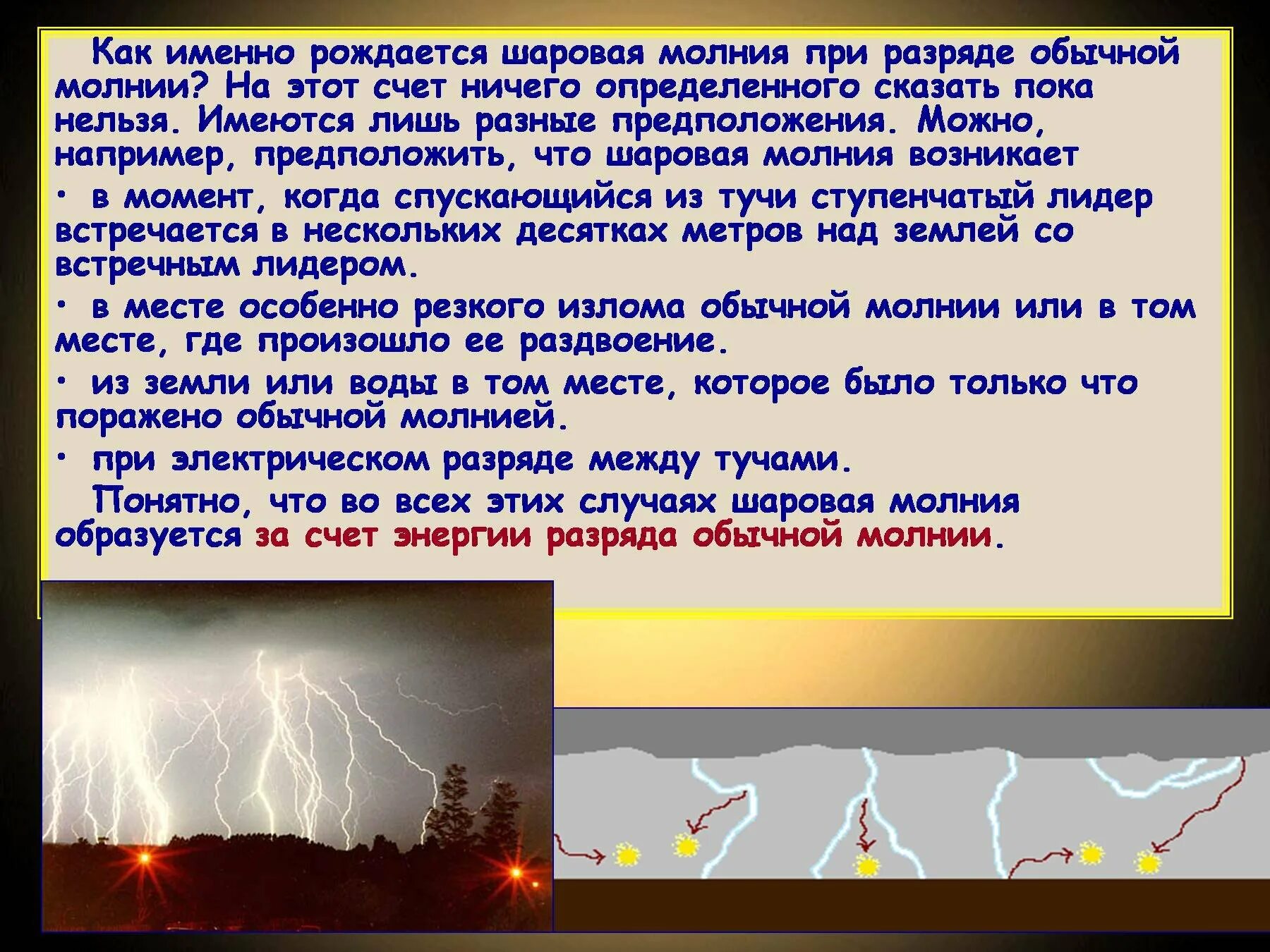 Как именно рождается шаровая молния при разряде обычной молнии? На этот счет ничего определенного сказать пока нельзя. Имеются лишь разные предположения. Можно, например, предположить, что шаровая молния возникает

• в момент, когда спускающийся из тучи ступенчатый лидер встречается в нескольких десятках метров над землей со встречным лидером.

• в месте особенно резкого излома обычной молнии или в том месте, где произошло ее раздвоение.

• из земли или воды в том месте, которое было только что поражено обычной молнией.

• при электрическом разряде между тучами.

Понятно, что во всех этих случаях шаровая молния образуется за счет энергии разряда обычной молнии.